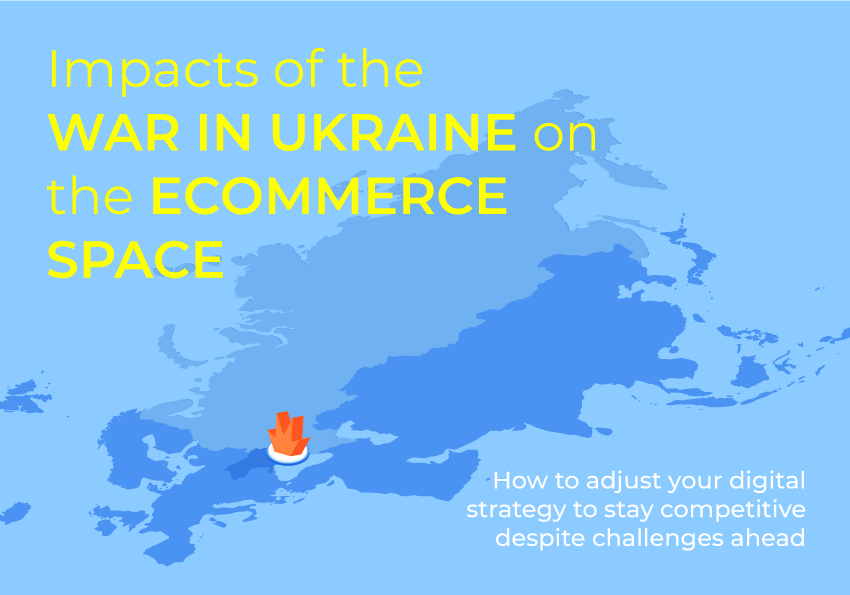 Impacts of the WAR IN UKRAINE on the ECOMMERCE SPACE

How to adjust your digital strategy to stay competitive despite challenges ahead